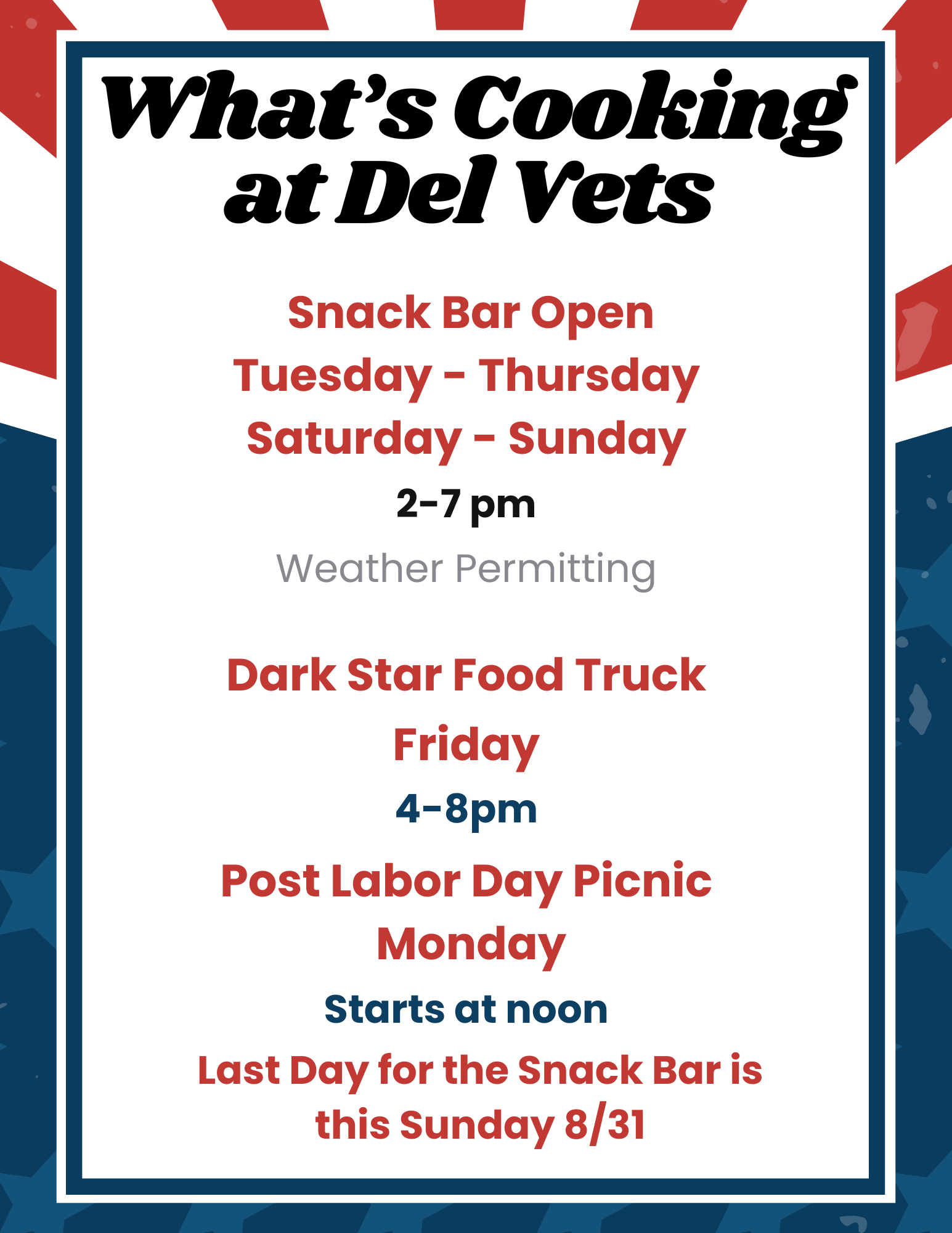 What's Cooking at Del Vets

Snack Bar Open
Tuesday - Thursday
Saturday - Sunday
2-7 pm
Weather Permitting

Dark Star Food Truck
Friday
4-8pm
Post Labor Day Picnic
Monday
Starts at noon
Last Day for the Snack Bar is this Sunday 8/31